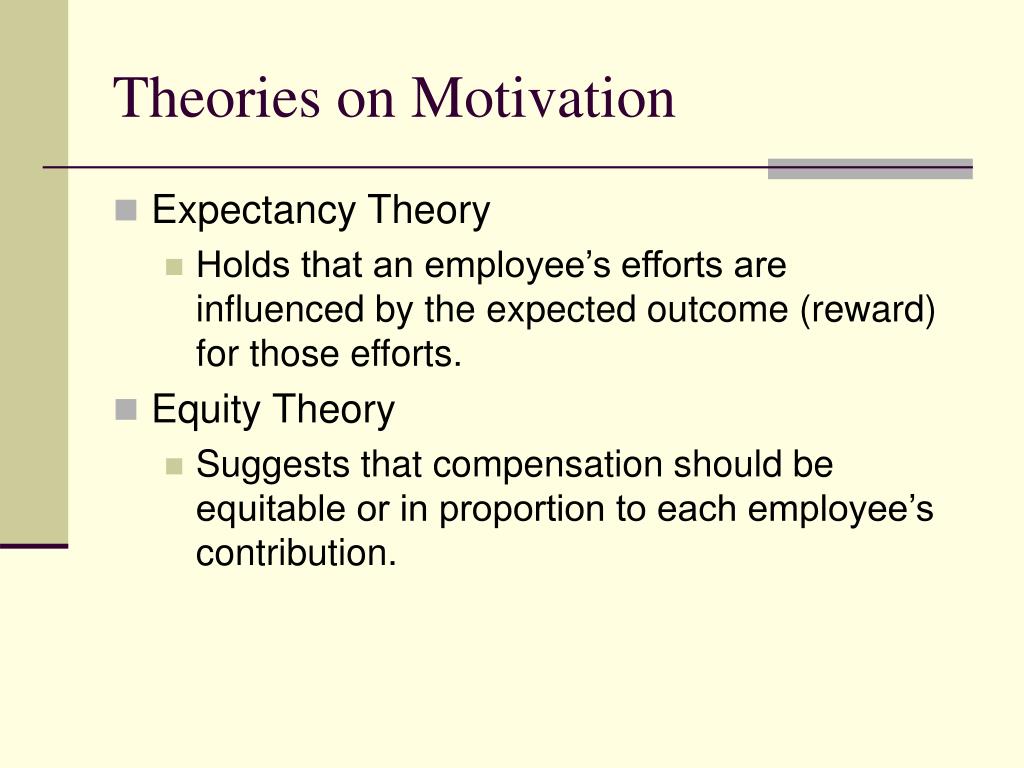 Theories on Motivation

Expectancy Theory

Holds that an employee’s efforts are influenced by the expected outcome (reward) for those efforts.

Equity Theory

Suggests that compensation should be equitable or in proportion to each employee’s contribution.